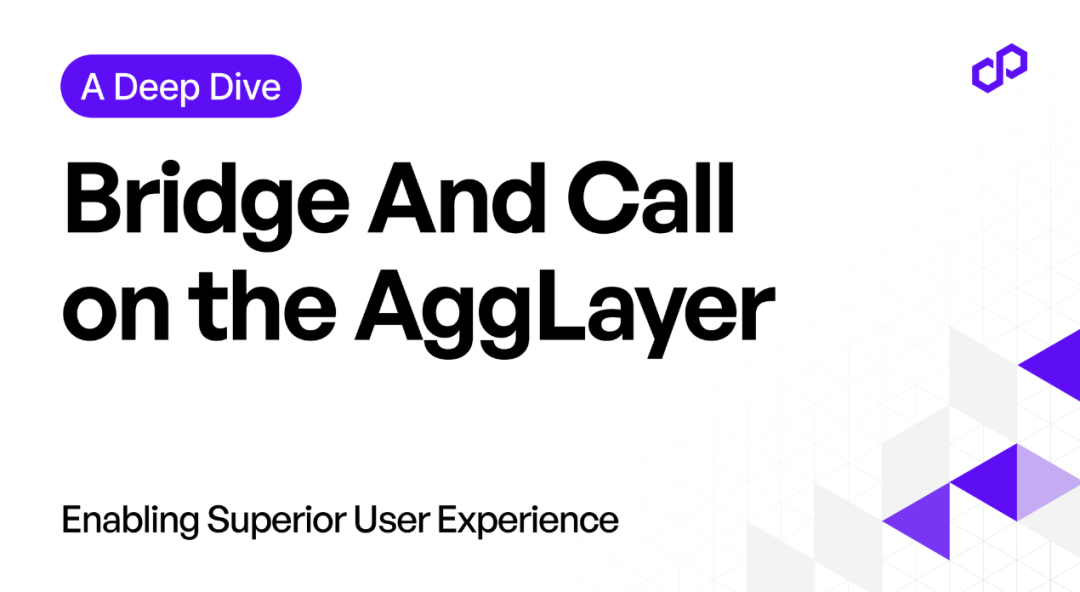 A Deep Dive

Bridge And Call on the AggLayer

Enabling Superior User Experience